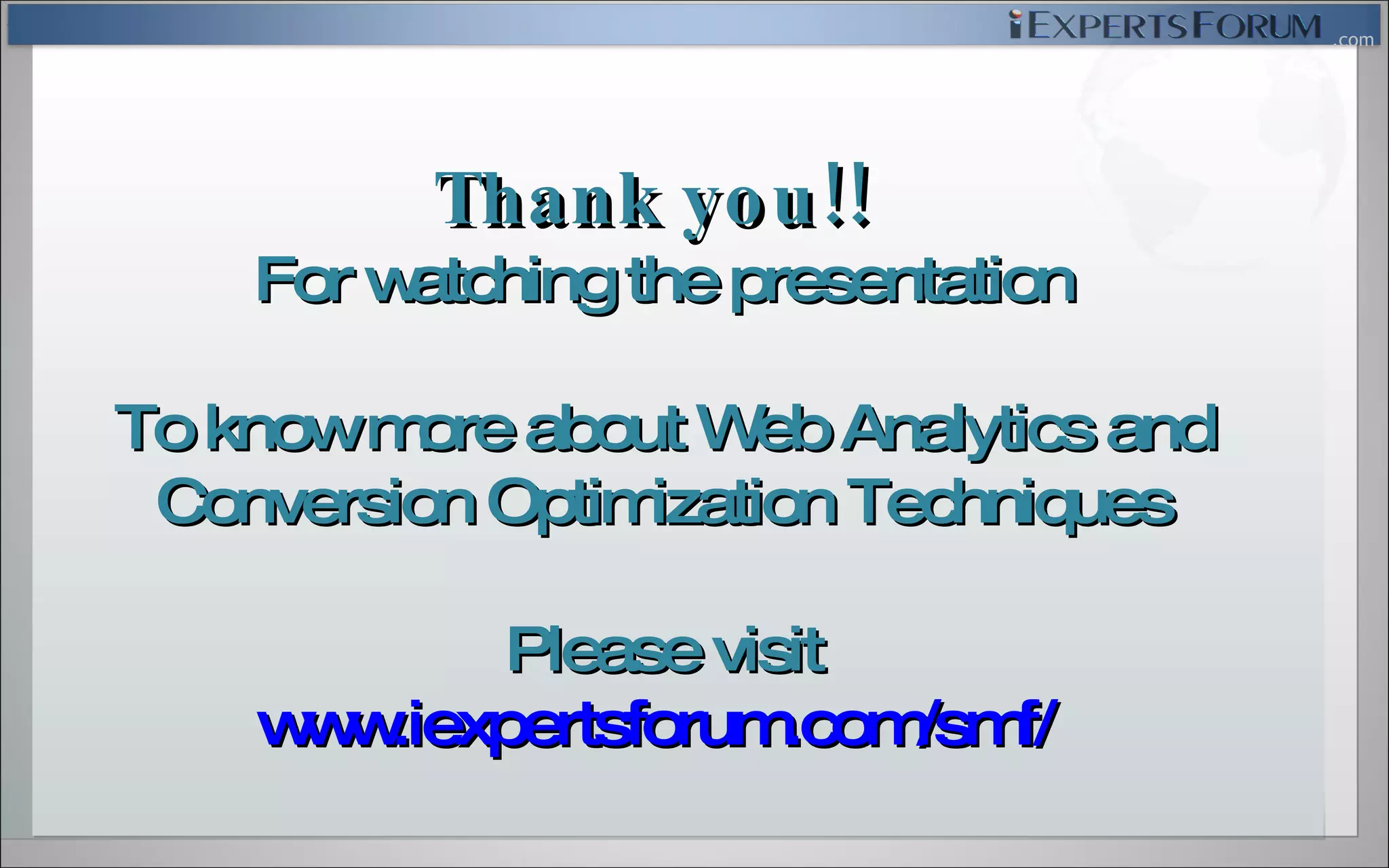 iEXPERTSFORUM.com

Thank you!!
For watching the presentation

To know more about Web Analytics and Conversion Optimization Techniques

Please visit
www.iexpertsforum.com/smf/